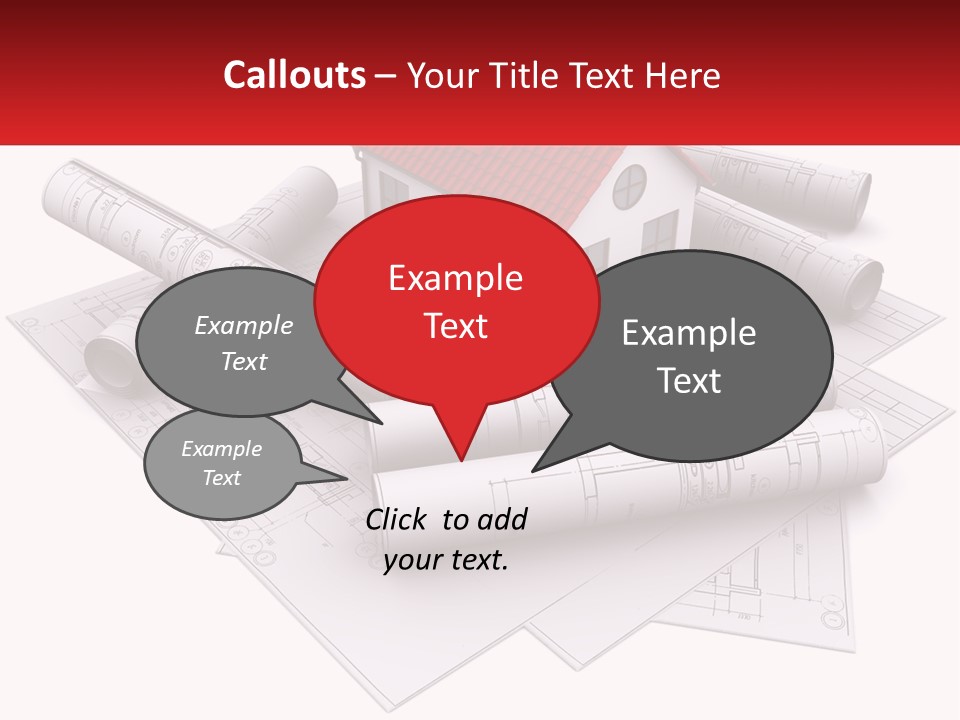 Callouts – Your Title Text Here

Example Text

Example Text

Example Text

Example Text

Click to add your text.